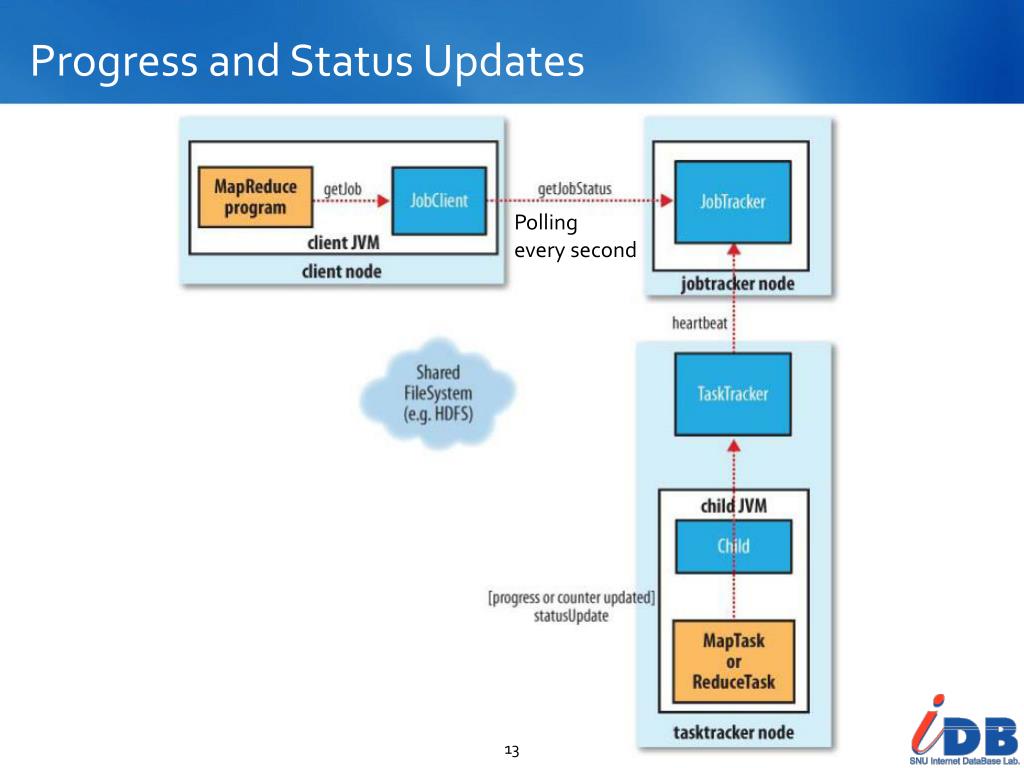 Progress and Status Updates

MapReduce program

getJob

JobClient

client JVM

client node

getJobStatus

Polling every second

JobTracker

jobtracker node

heartbeat

Shared FileSystem (e.g. HDFS)

TaskTracker

child JVM

Child

[progress or counter updated] statusUpdate

MapTask or ReduceTask

tasktracker node

13

iDB

SNU Internet DataBase Lab.